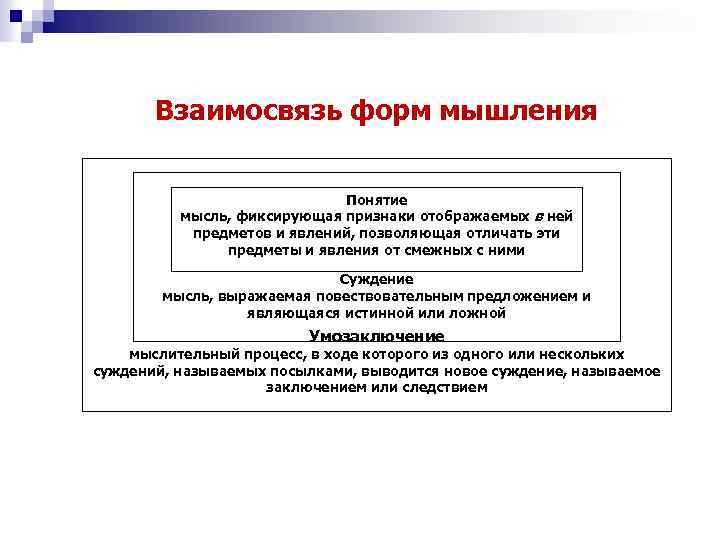 Взаимосвязь форм мышления

Понятие
мысль, фиксирующая признаки отображаемых в ней предметов и явлений, позволяющая отличать эти предметы и явления от смежных с ними

Суждение
мысль, выражаемая повествовательным предложением и являющаяся истинной или ложной

Умозаключение
мыслительный процесс, в ходе которого из одного или нескольких суждений, называемых посылками, выводится новое суждение, называемое заключением или следствием